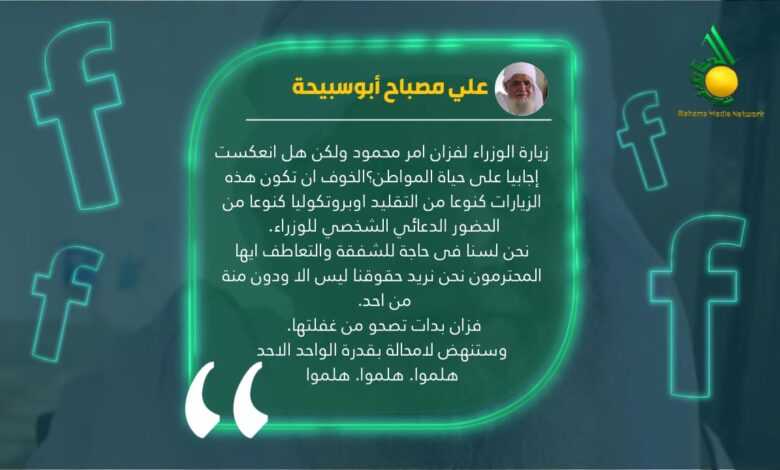 Bahama Media Network

علي مصباح أبوسبيحة

زيارة الوزراء لفزان امر محمود ولكن هل انعكست إجابيا على حياة المواطن؟الخوف ان تكون هذه الزيارات كنوعا من التقليد اوبروتكوليا كنوعا من الحضور الدعائي الشخصي للوزراء.
نحن لسنا فى حاجة للشفقة والتعاطف ايها المحترمون نحن نريد حقوقنا ليس الا ودون منة من احد.
فزان بدات تصحو من غفلتها.
وستنهض لامحالة بقدرة الواحد الاحد
هلموا. هلموا. هلموا